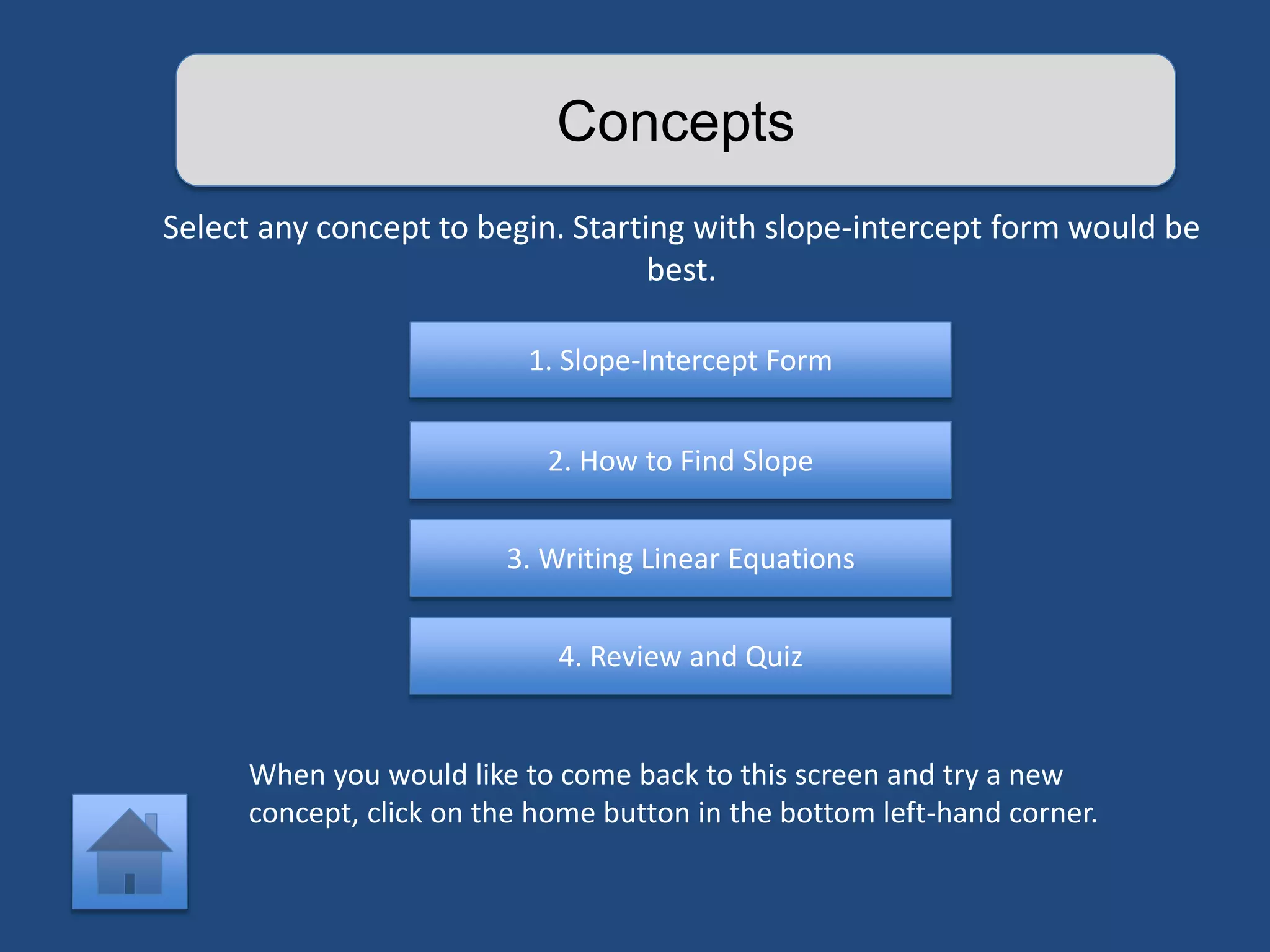 Concepts

Select any concept to begin. Starting with slope-intercept form would be best.

1. Slope-Intercept Form

2. How to Find Slope

3. Writing Linear Equations

4. Review and Quiz

When you would like to come back to this screen and try a new concept, click on the home button in the bottom left-hand corner.